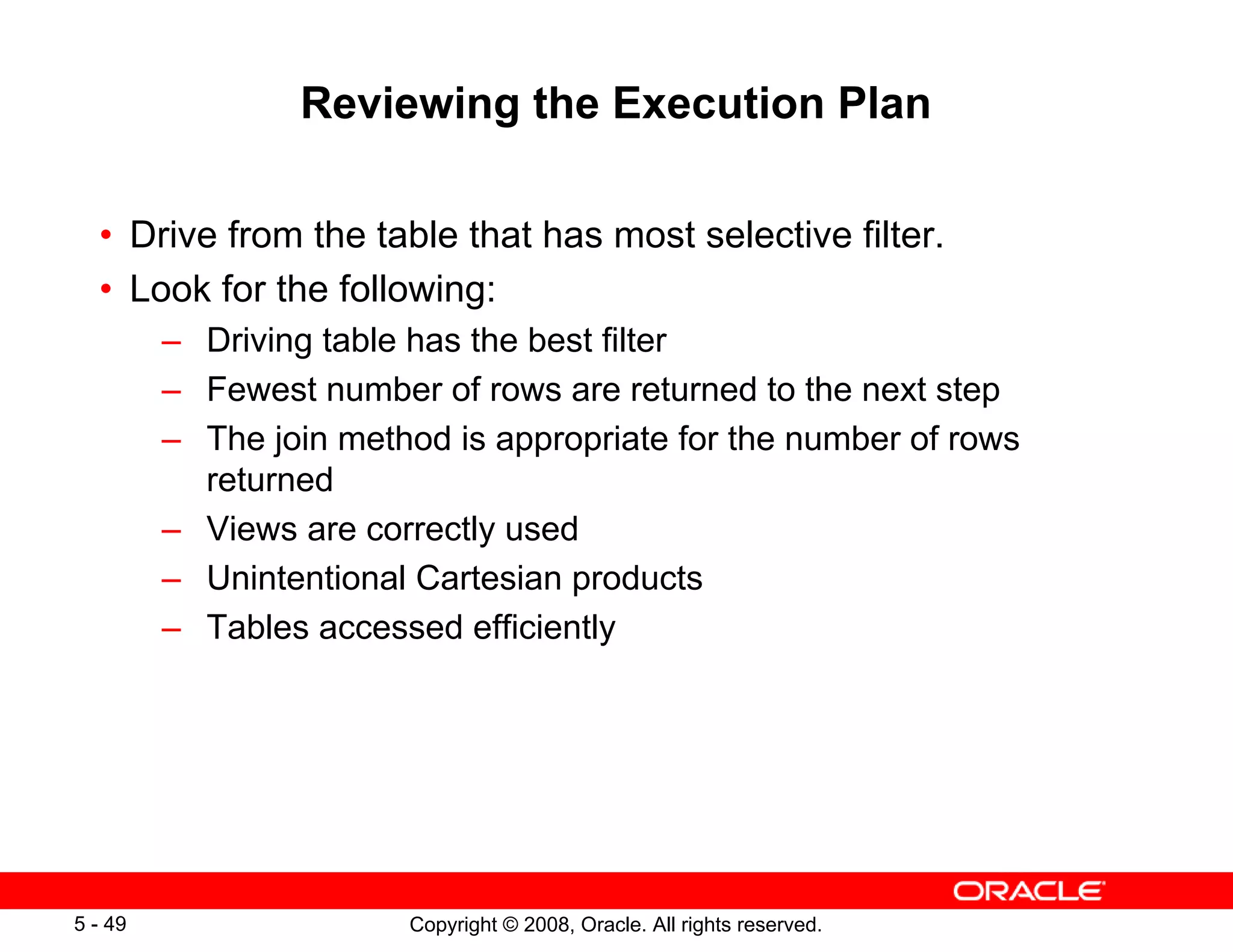 Reviewing the Execution Plan

• Drive from the table that has most selective filter.
• Look for the following:
– Driving table has the best filter
– Fewest number of rows are returned to the next step
– The join method is appropriate for the number of rows returned
– Views are correctly used
– Unintentional Cartesian products
– Tables accessed efficiently

ORACLE

5 - 49

Copyright © 2008, Oracle. All rights reserved.